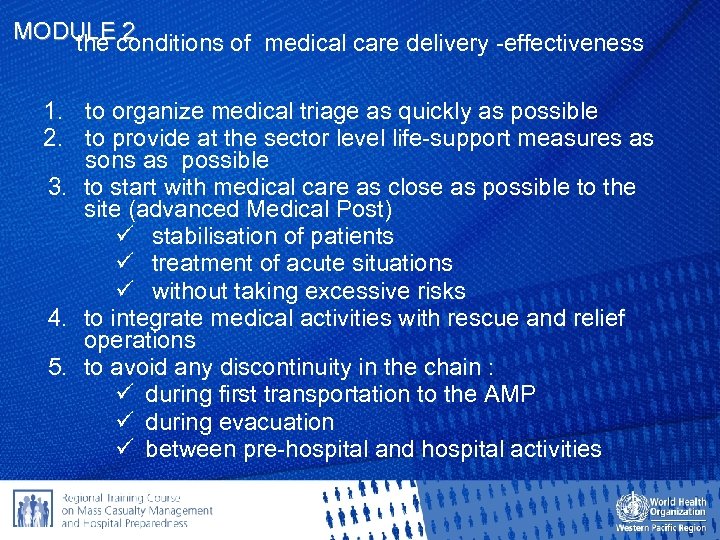 MODULE 2

the conditions of medical care delivery -effectiveness

1. to organize medical triage as quickly as possible
2. to provide at the sector level life-support measures as sons as possible
3. to start with medical care as close as possible to the site (advanced Medical Post)
✓ stabilisation of patients
✓ treatment of acute situations
✓ without taking excessive risks
4. to integrate medical activities with rescue and relief operations
5. to avoid any discontinuity in the chain :
✓ during first transportation to the AMP
✓ during evacuation
✓ between pre-hospital and hospital activities

Regional Training Course on Mass Casualty Management and Hospital Preparedness

World Health Organization
Western Pacific Region